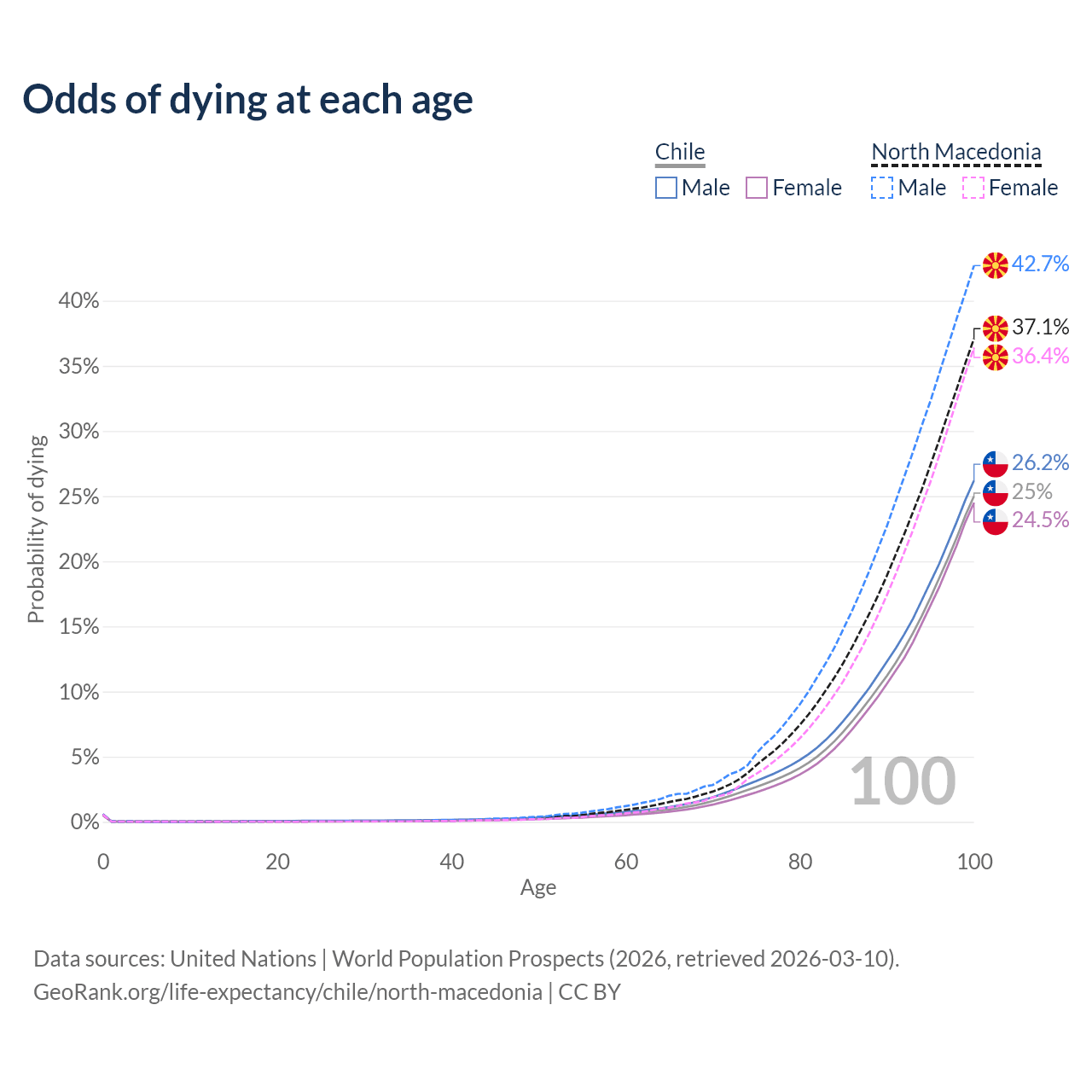 Odds of dying at each age

Chile
Male Female

North Macedonia
Male Female

42.7%
37.1%
36.4%
26.2%
25%
24.5%

40%
35%
30%
25%
20%
15%
10%
5%
0%

Probability of dying

100

0 20 40 60 80 100
Age

Data sources: United Nations | World Population Prospects (2026, retrieved 2026-03-10).
GeoRank.org/life-expectancy/chile/north-macedonia | CC BY